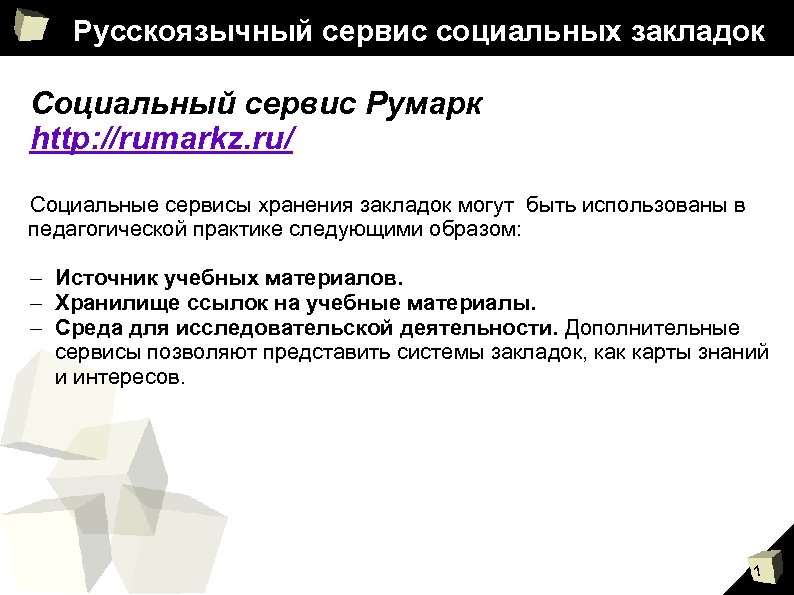 Русскоязычный сервис социальных закладок

Социальный сервис Румарк
http://rumarkz.ru/

Социальные сервисы хранения закладок могут быть использованы в педагогической практике следующими образом:

– Источник учебных материалов.
– Хранилище ссылок на учебные материалы.
– Среда для исследовательской деятельности. Дополнительные сервисы позволяют представить системы закладок, как карты знаний и интересов.

1